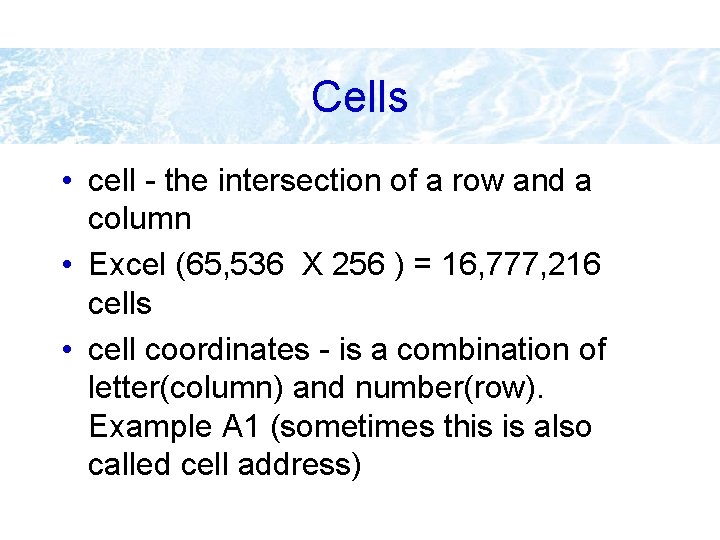 Cells

• cell - the intersection of a row and a column

• Excel (65,536 X 256 ) = 16,777,216 cells

• cell coordinates - is a combination of letter(column) and number(row). Example A1 (sometimes this is also called cell address)